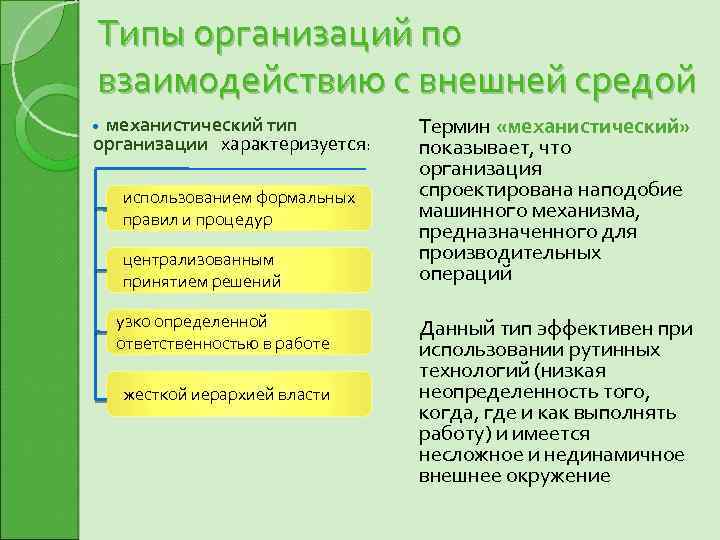 Типы организаций по взаимодействию с внешней средой

• механистический тип организации характеризуется:

использованием формальных правил и процедур

централизованным принятием решений

узко определенной ответственностью в работе

жесткой иерархией власти

Термин «механистический» показывает, что организация спроектирована наподобие машинного механизма, предназначенного для производительных операций

Данный тип эффективен при использовании рутинных технологий (низкая неопределенность того, когда, где и как выполнять работу) и имеется несложное и нединамичное внешнее окружение